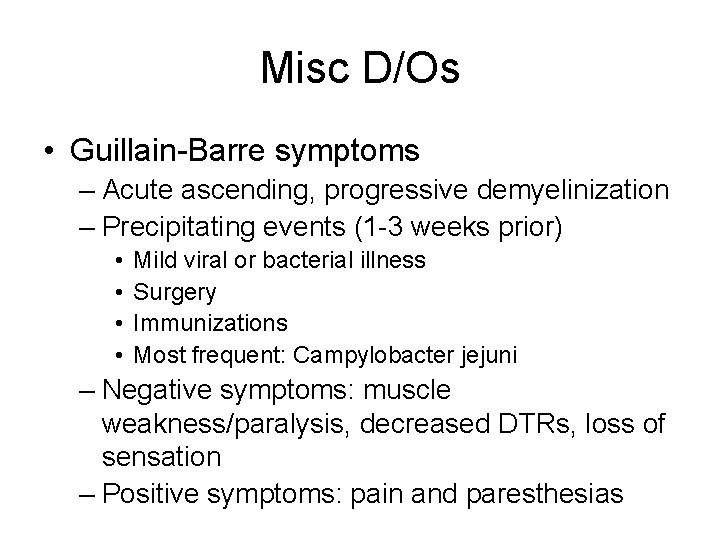 Misc D/Os

• Guillain-Barre symptoms
– Acute ascending, progressive demyelinization
– Precipitating events (1-3 weeks prior)
• Mild viral or bacterial illness
• Surgery
• Immunizations
• Most frequent: Campylobacter jejuni
– Negative symptoms: muscle weakness/paralysis, decreased DTRs, loss of sensation
– Positive symptoms: pain and paresthesias